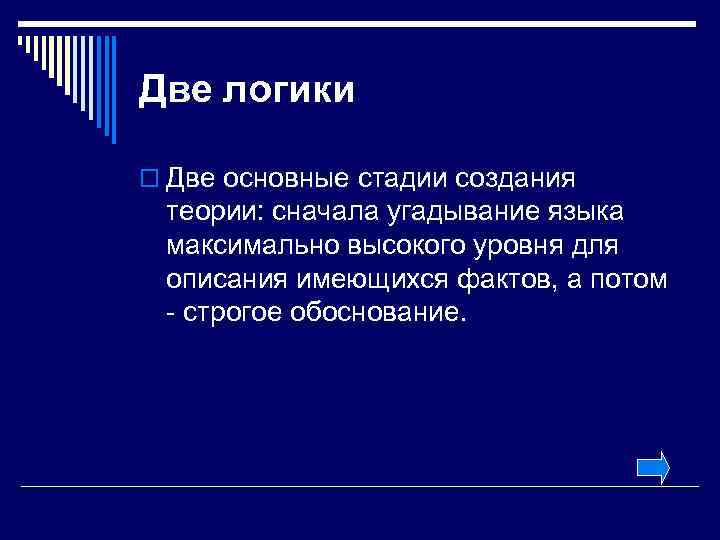 Две логики

Две основные стадии создания теории: сначала угадывание языка максимально высокого уровня для описания имеющихся фактов, а потом - строгое обоснование.